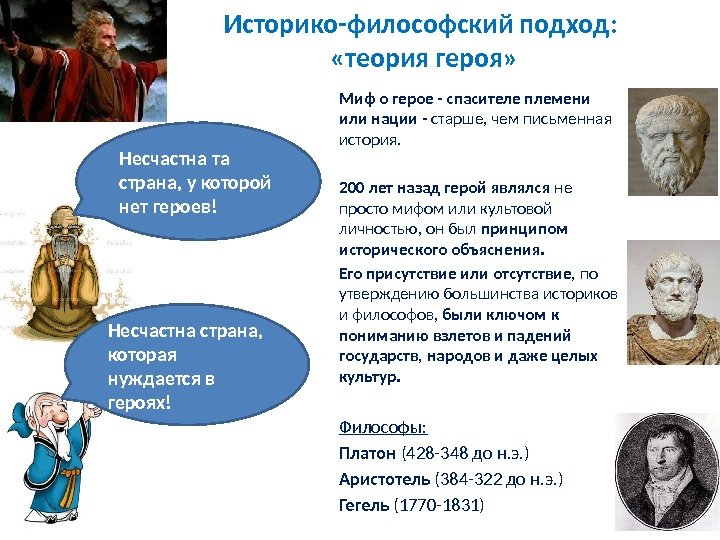 Историко-философский подход: «теория героя»

Несчастна та страна, у которой нет героев!

Несчастна страна, которая нуждается в героях!

Миф о герое - спасителе племени или нации - старше, чем письменная история.

200 лет назад герой являлся не просто мифом или культовой личностью, он был принципом исторического объяснения.

Его присутствие или отсутствие, по утверждению большинства историков и философов, были ключом к пониманию взлетов и падений государств, народов и даже целых культур.

Философы:

Платон (428-348 до н.э.)

Аристотель (384-322 до н.э.)

Гегель (1770-1831)